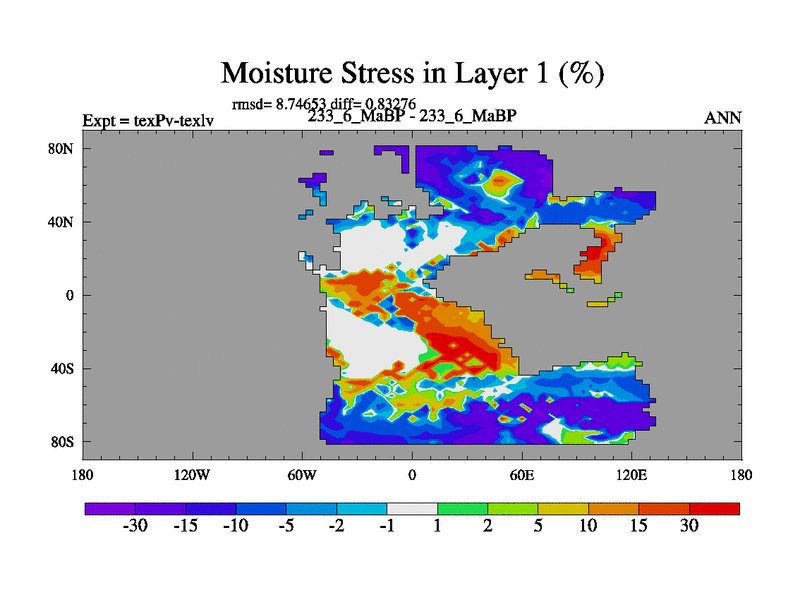 Moisture Stress in Layer 1 (%)

rmsd= 8.74653 diff= 0.83276

Expt = texPv-texlv

233_6_MaBP - 233_6_MaBP

ANN

80N
40N
0
40S
80S

180
120W
60W
0
60E
120E
180

-30
-15
-10
-5
-2
-1
1
2
5
10
15
30